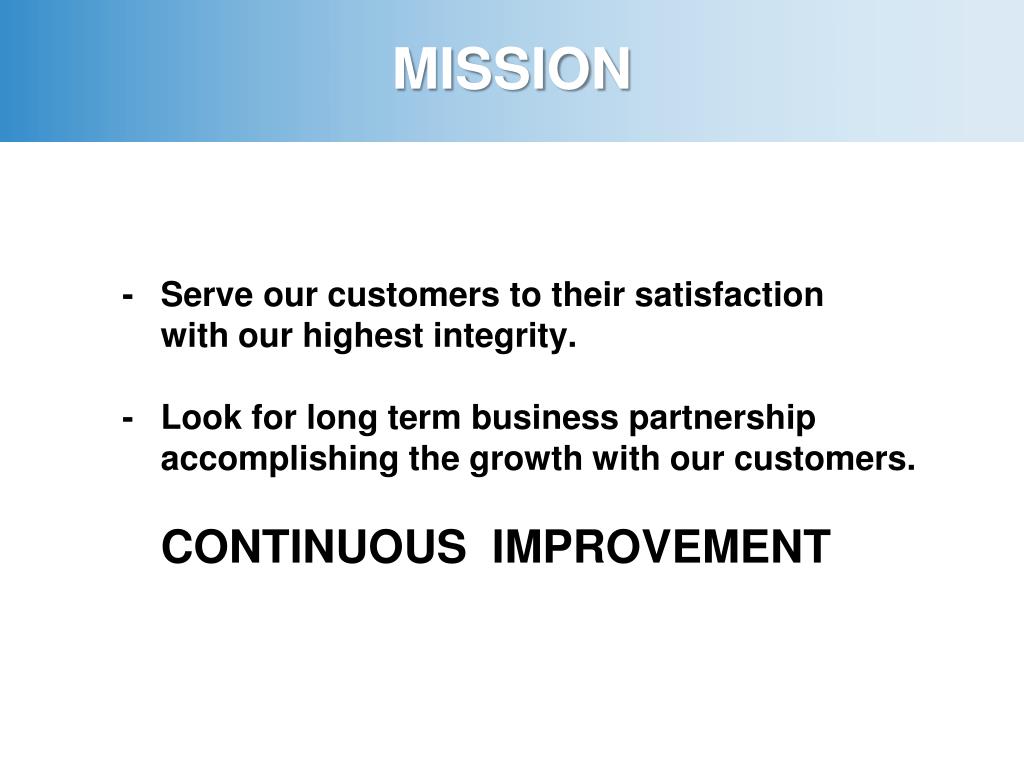 MISSION

- Serve our customers to their satisfaction with our highest integrity.

- Look for long term business partnership accomplishing the growth with our customers.

CONTINUOUS IMPROVEMENT